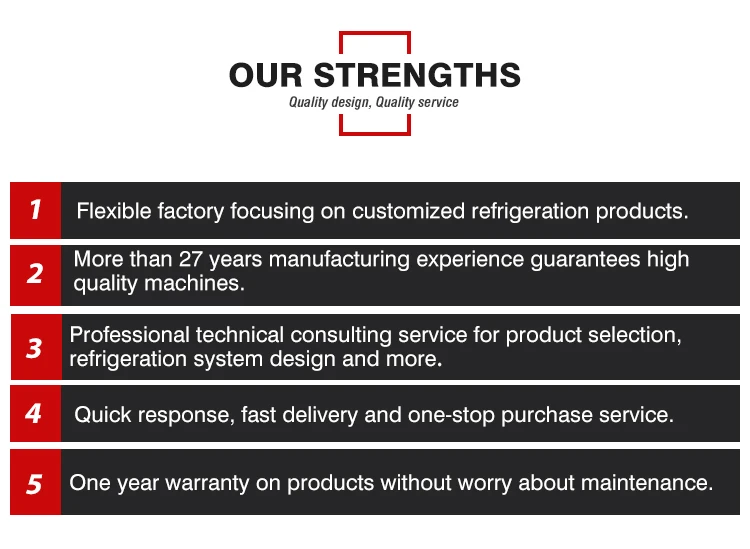 OUR STRENGTHS

Quality design, Quality service

1 Flexible factory focusing on customized refrigeration products.

2 More than 27 years manufacturing experience guarantees high quality machines.

3 Professional technical consulting service for product selection, refrigeration system design and more.

4 Quick response, fast delivery and one-stop purchase service.

5 One year warranty on products without worry about maintenance.